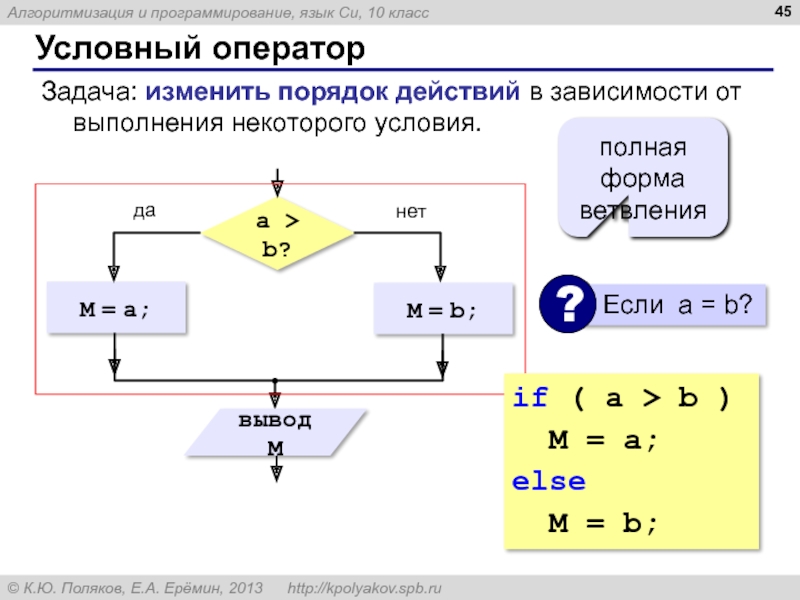 Алгоритмизация и программирование, язык Си, 10 класс

45

Условный оператор

Задача: изменить порядок действий в зависимости от выполнения некоторого условия.

полная форма ветвления

да

a > b?

нет

M = a;

M = b;

?

Если a = b?

вывод M

if ( a > b )
  M = a;
else
  M = b;

© К.Ю. Поляков, Е.А. Ерёмин, 2013    http://kpolyakov.spb.ru